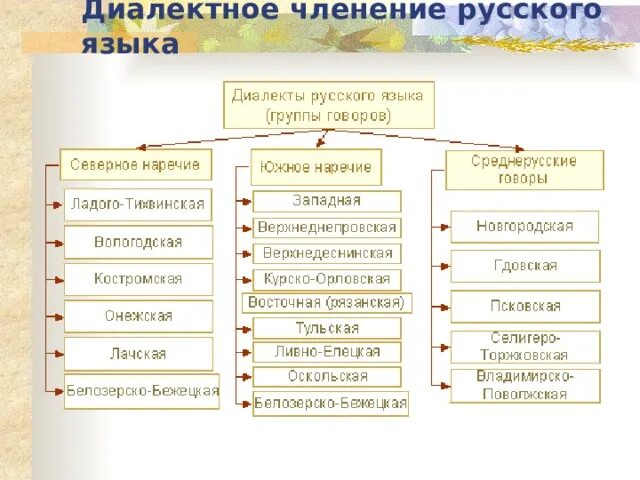 Диалектное членение русского языка

Диалекты русского языка (группы говоров)

Северное наречие

Ладого-Тихвинская

Вологодская

Костромская

Онежская

Лачская

Белозерско-Бежецкая

Южное наречие

Западная

Верхнеднепровская

Верхнедеснинская

Курско-Орловская

Восточная (рязанская)

Тульская

Ливно-Елецкая

Оскольская

Белозерско-Бежецкая

Среднерусские говоры

Новгородская

Гдовская

Псковская

Селигеро-Торжковская

Владимирско-Поволжская